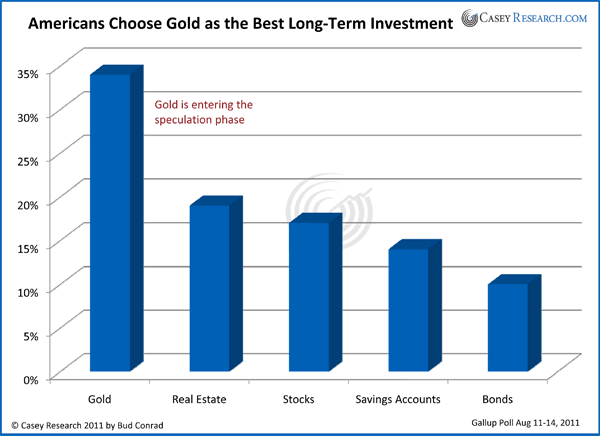 Americans Choose Gold as the Best Long-Term Investment

CASEY RESEARCH.COM

35%
30%
25%
20%
15%
10%
5%
0%

Gold is entering the speculation phase

Gold
Real Estate
Stocks
Savings Accounts
Bonds

© Casey Research 2011 by Bud Conrad

Gallup Poll Aug 11-14, 2011